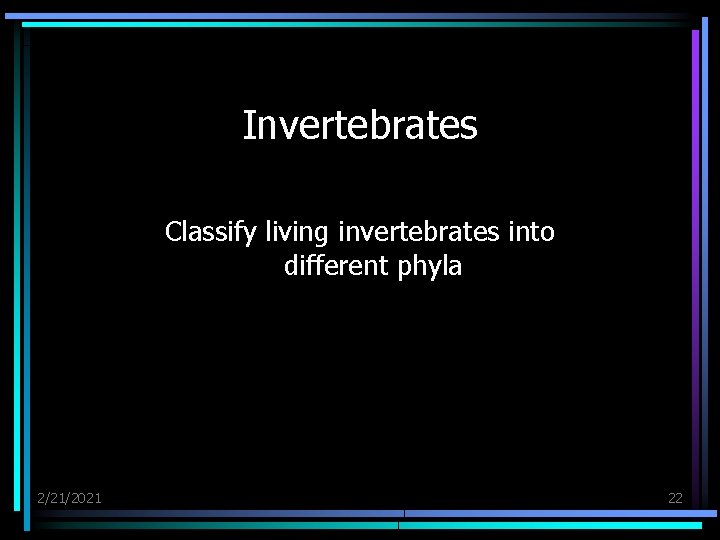 Invertebrates

Classify living invertebrates into different phyla

2/21/2021

22